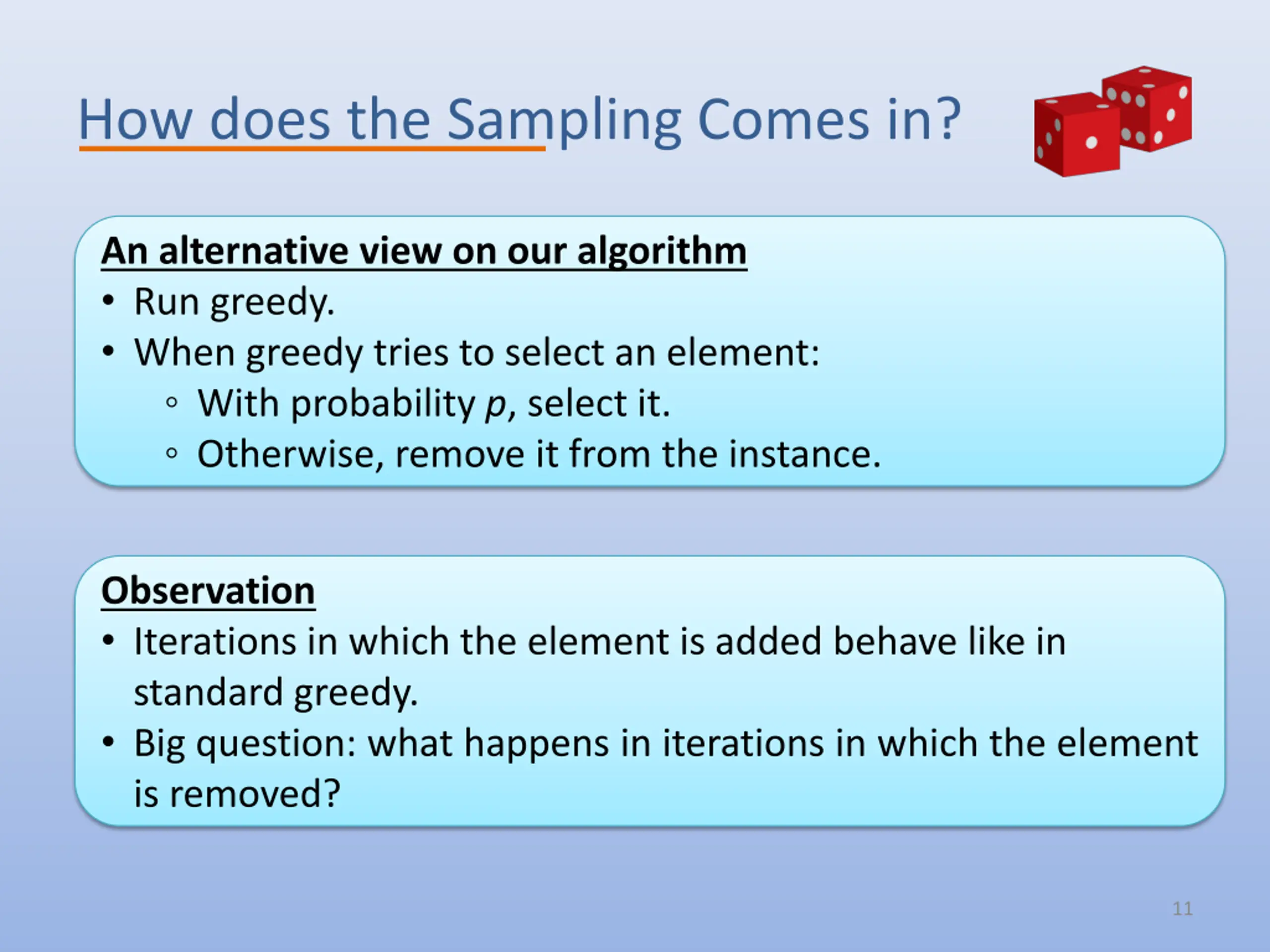 How does the Sampling Comes in?

An alternative view on our algorithm
• Run greedy.
• When greedy tries to select an element:
◦ With probability $p$, select it.
◦ Otherwise, remove it from the instance.

Observation
• Iterations in which the element is added behave like in standard greedy.
• Big question: what happens in iterations in which the element is removed?

11